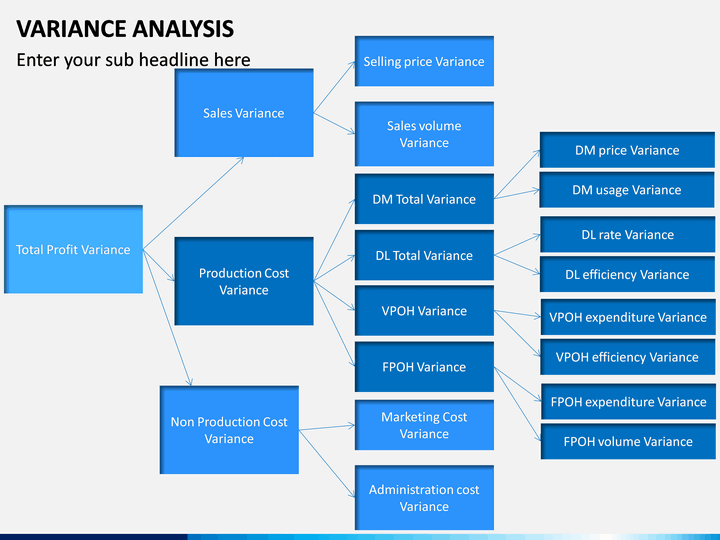 VARIANCE ANALYSIS

Enter your sub headline here

Total Profit Variance

Sales Variance

Production Cost Variance

Non Production Cost Variance

Selling price Variance

Sales volume Variance

DM Total Variance

DL Total Variance

VPOH Variance

FPOH Variance

Marketing Cost Variance

Administration cost Variance

DM price Variance

DM usage Variance

DL rate Variance

DL efficiency Variance

VPOH expenditure Variance

VPOH efficiency Variance

FPOH expenditure Variance

FPOH volume Variance